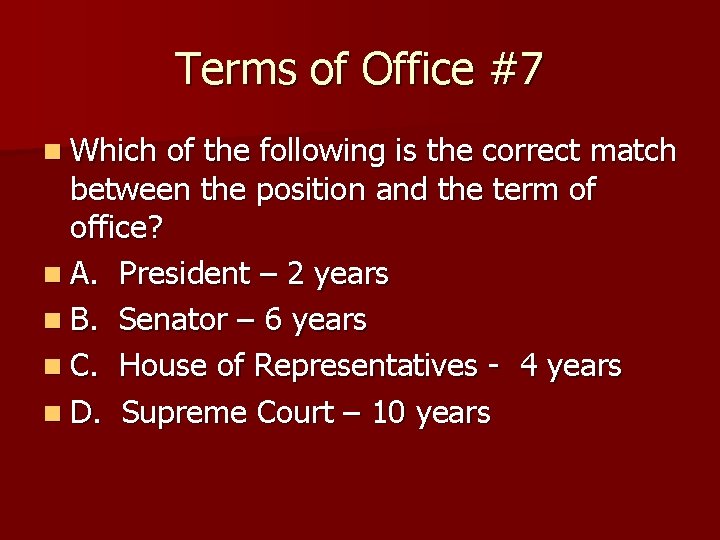 Terms of Office #7

Which of the following is the correct match between the position and the term of office?

A. President – 2 years

B. Senator – 6 years

C. House of Representatives - 4 years

D. Supreme Court – 10 years